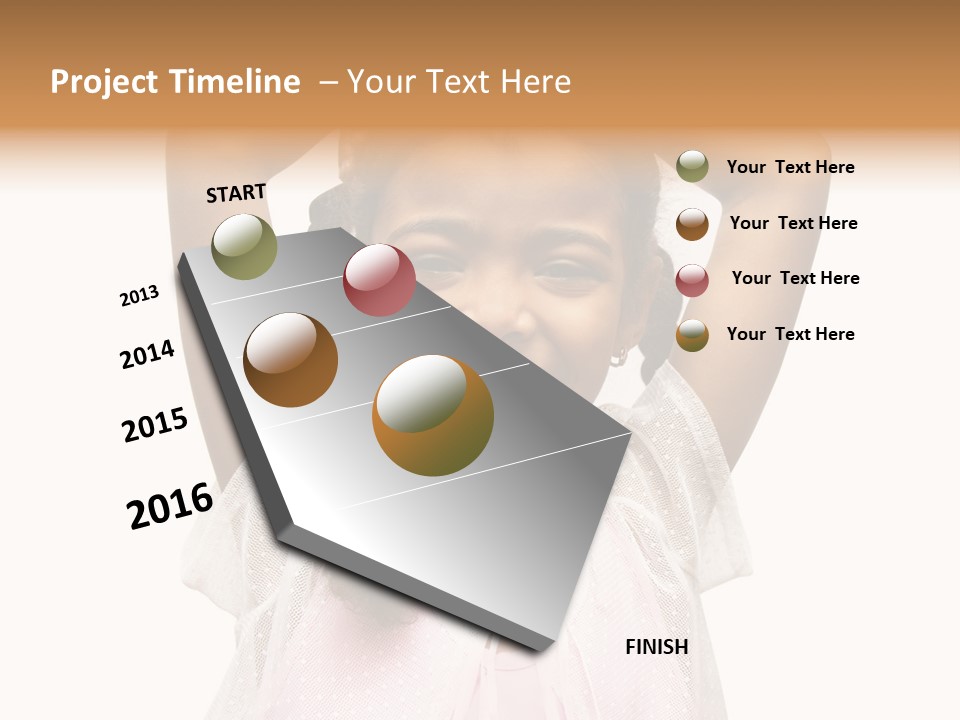 Project Timeline – Your Text Here

START

2013

2014

2015

2016

FINISH

Your Text Here

Your Text Here

Your Text Here

Your Text Here